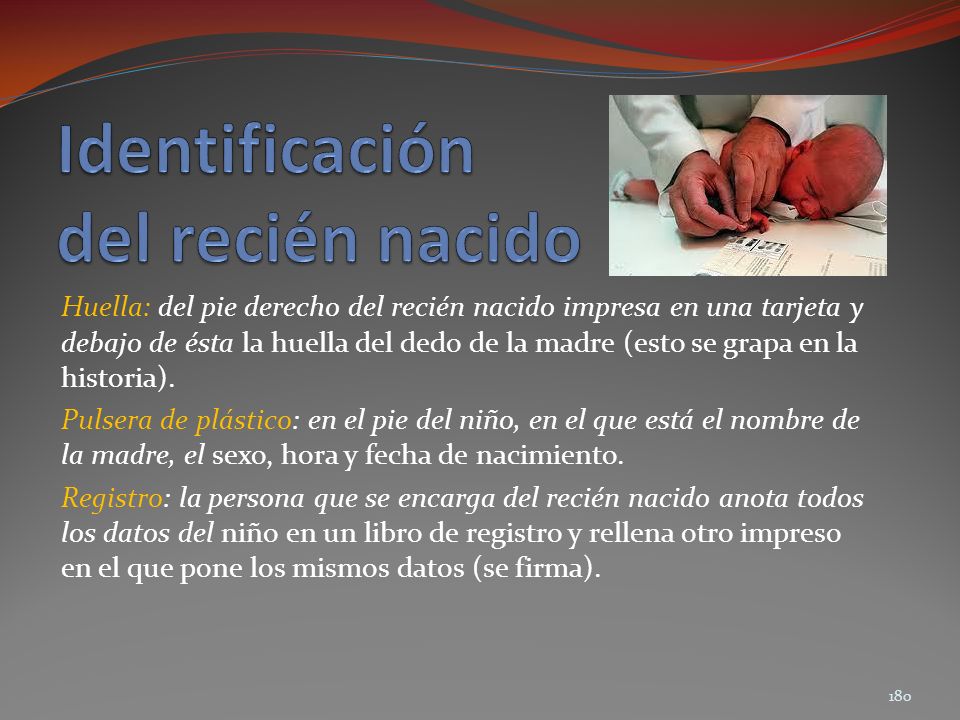 Identificación del recién nacido

Huella: del pie derecho del recién nacido impresa en una tarjeta y debajo de ésta la huella del dedo de la madre (esto se grapa en la historia).

Pulsera de plástico: en el pie del niño, en el que está el nombre de la madre, el sexo, hora y fecha de nacimiento.

Registro: la persona que se encarga del recién nacido anota todos los datos del niño en un libro de registro y rellena otro impreso en el que pone los mismos datos (se firma).

180